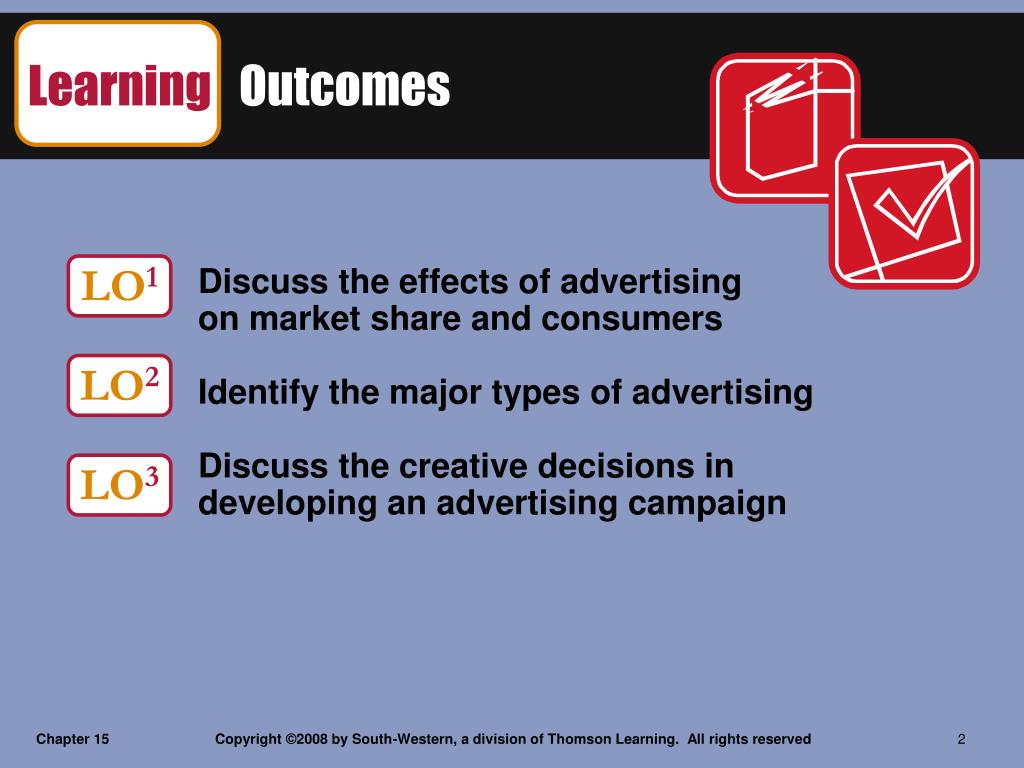 Learning Outcomes

LO$^1$ Discuss the effects of advertising on market share and consumers

LO$^2$ Identify the major types of advertising

LO$^3$ Discuss the creative decisions in developing an advertising campaign

Chapter 15

Copyright ©2008 by South-Western, a division of Thomson Learning. All rights reserved

2